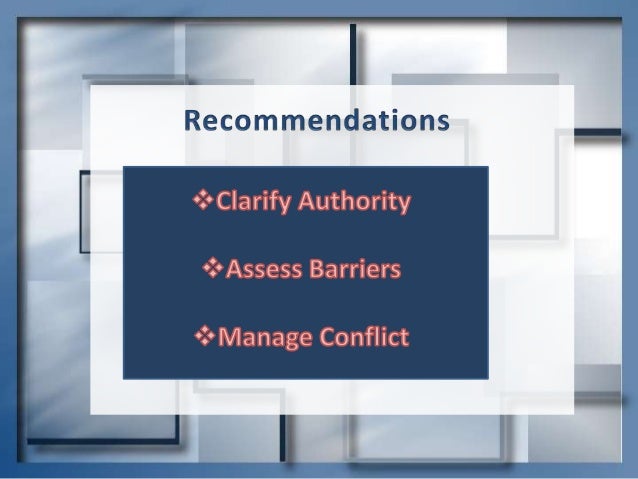 Recommendations

❖Clarify Authority

❖Assess Barriers

❖Manage Conflict